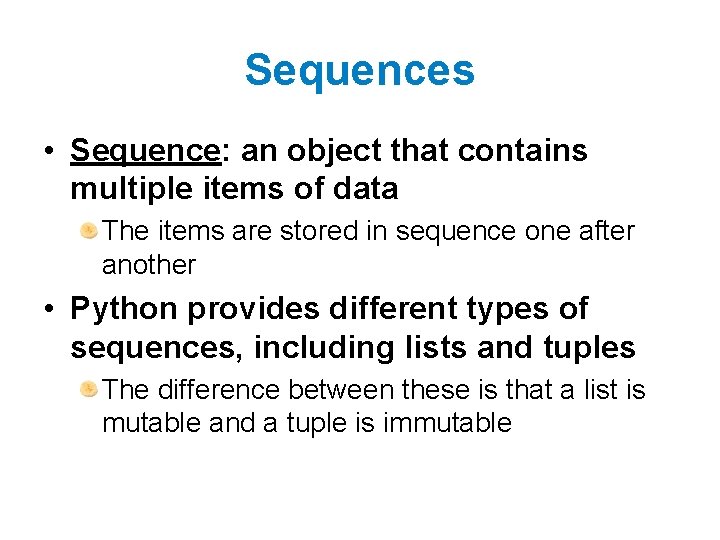 Sequences

• Sequence: an object that contains multiple items of data

The items are stored in sequence one after another

• Python provides different types of sequences, including lists and tuples

The difference between these is that a list is mutable and a tuple is immutable